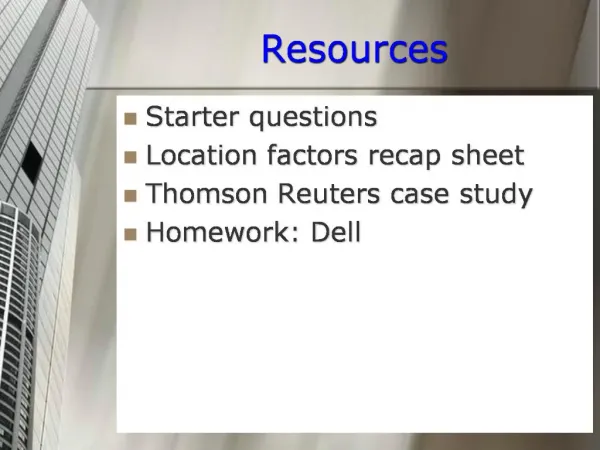 Resources

- Starter questions
- Location factors recap sheet
- Thomson Reuters case study
- Homework: Dell